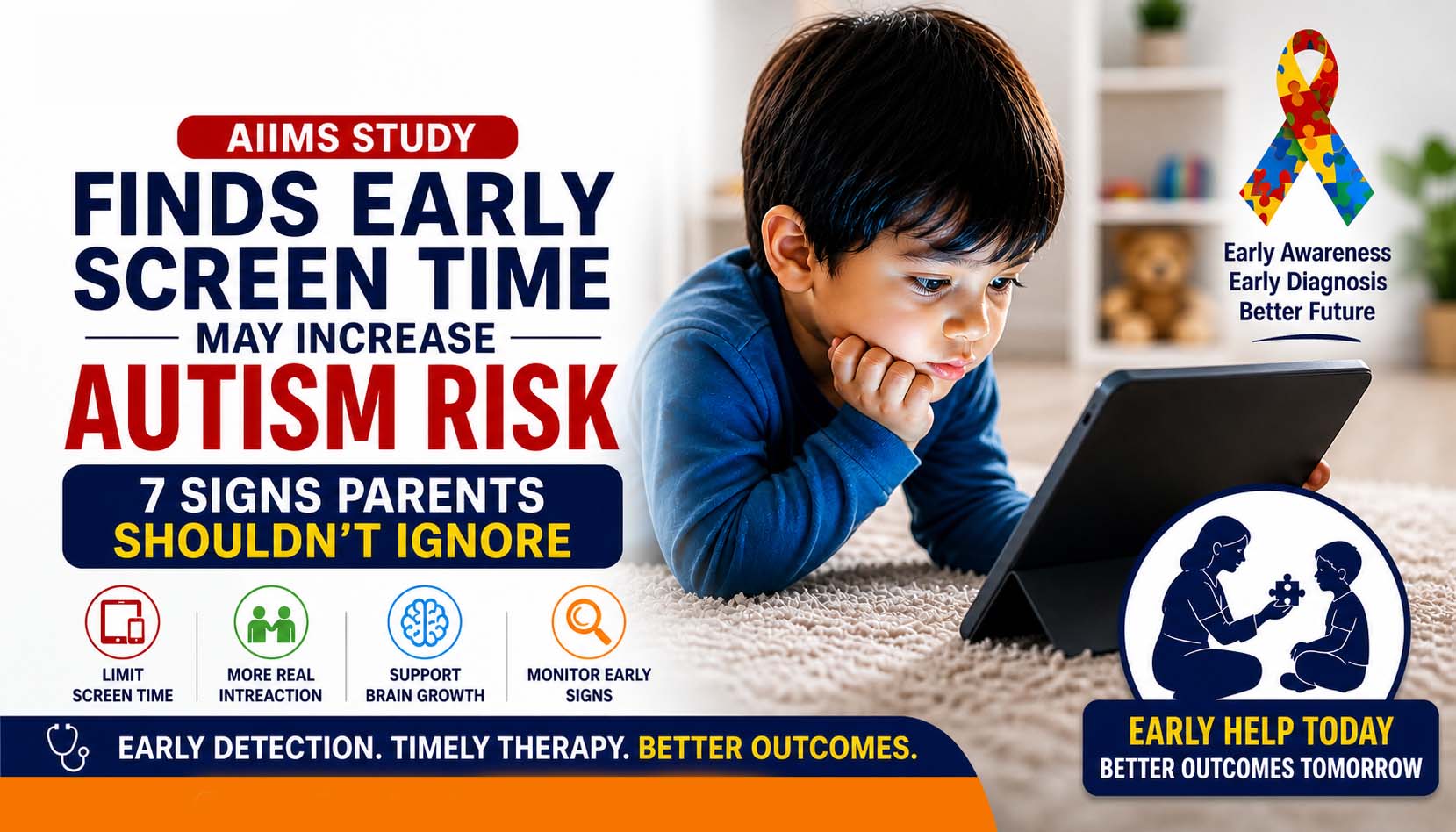 AIIMS STUDY
FINDS EARLY SCREEN TIME
MAY INCREASE
AUTISM RISK
7 SIGNS PARENTS SHOULDN'T IGNORE

LIMIT SCREEN TIME
MORE REAL INTREACTION
SUPPORT BRAIN GROWTH
MONITOR EARLY SIGNS

EARLY DETECTION. TIMELY THERAPY. BETTER OUTCOMES.

Early Awareness
Early Diagnosis
Better Future

EARLY HELP TODAY
BETTER OUTCOMES TOMORROW